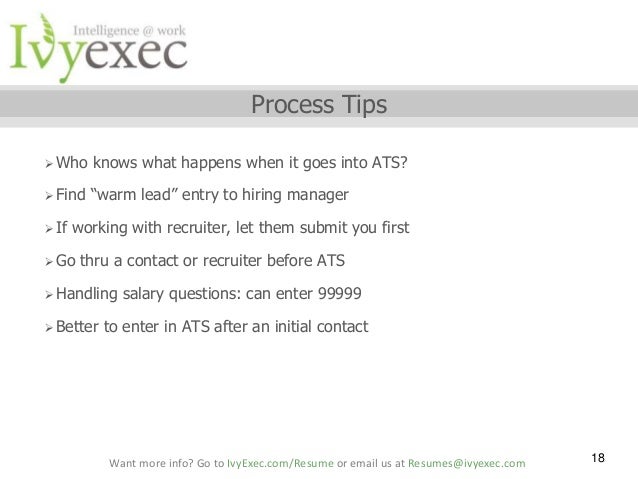 Intelligence @ work
Ivyexec

Process Tips

➢ Who knows what happens when it goes into ATS?

➢ Find “warm lead” entry to hiring manager

➢ If working with recruiter, let them submit you first

➢ Go thru a contact or recruiter before ATS

➢ Handling salary questions: can enter 99999

➢ Better to enter in ATS after an initial contact

Want more info? Go to IvyExec.com/Resume or email us at Resumes@ivyexec.com

18